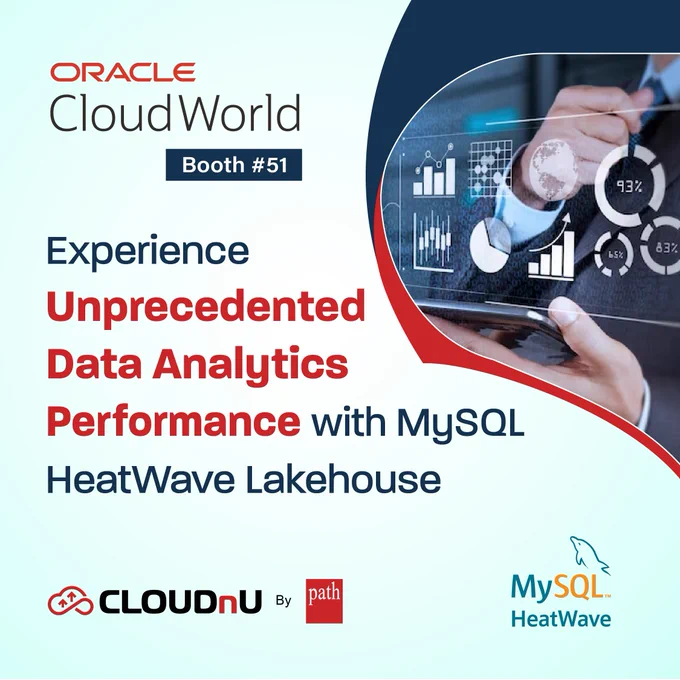 ORACLE
CloudWorld
Booth #51

93%
65%
83%

Experience Unprecedented Data Analytics Performance with MySQL HeatWave Lakehouse

CLOUDnU By path

MySQL™
HeatWave